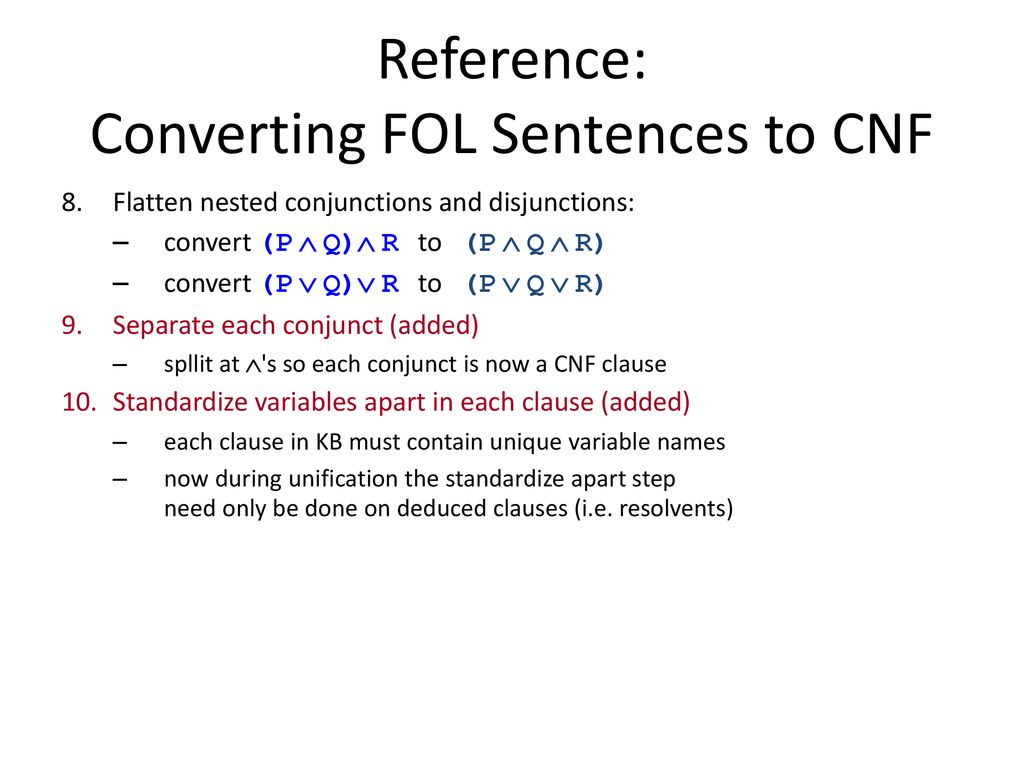 Reference:
Converting FOL Sentences to CNF

8. Flatten nested conjunctions and disjunctions:
– convert $(P \wedge Q) \wedge R$ to $(P \wedge Q \wedge R)$
– convert $(P \vee Q) \vee R$ to $(P \vee Q \vee R)$

9. Separate each conjunct (added)
– spllit at $\wedge$'s so each conjunct is now a CNF clause

10. Standardize variables apart in each clause (added)
– each clause in KB must contain unique variable names
– now during unification the standardize apart step need only be done on deduced clauses (i.e. resolvents)